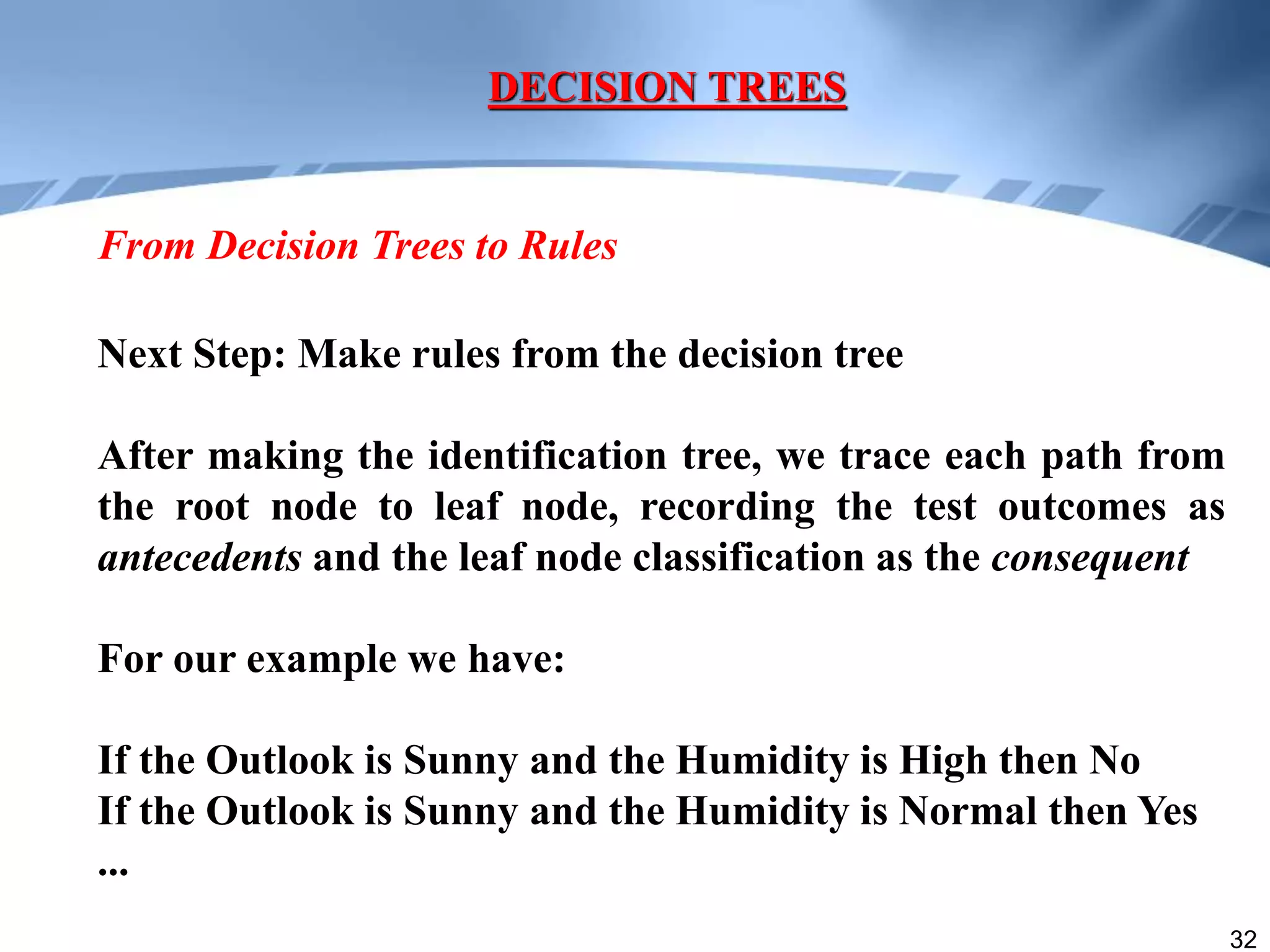 DECISION TREES

From Decision Trees to Rules

Next Step: Make rules from the decision tree

After making the identification tree, we trace each path from the root node to leaf node, recording the test outcomes as antecedents and the leaf node classification as the consequent

For our example we have:

If the Outlook is Sunny and the Humidity is High then No
If the Outlook is Sunny and the Humidity is Normal then Yes
...

32